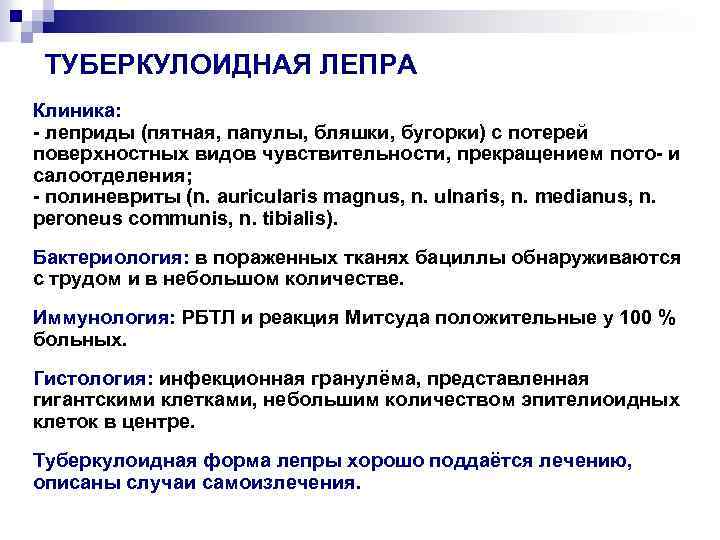 ТУБЕРКУЛОИДНАЯ ЛЕПРА

Клиника:
- леприды (пятная, папулы, бляшки, бугорки) с потерей поверхностных видов чувствительности, прекращением пото- и салоотделения;
- полиневриты (n. auricularis magnus, n. ulnaris, n. medianus, n. peroneus communis, n. tibialis).

Бактериология: в пораженных тканях бациллы обнаруживаются с трудом и в небольшом количестве.

Иммунология: РБТЛ и реакция Митсуда положительные у 100 % больных.

Гистология: инфекционная гранулёма, представленная гигантскими клетками, небольшим количеством эпителиоидных клеток в центре.

Туберкулоидная форма лепры хорошо поддаётся лечению, описаны случаи самоизлечения.